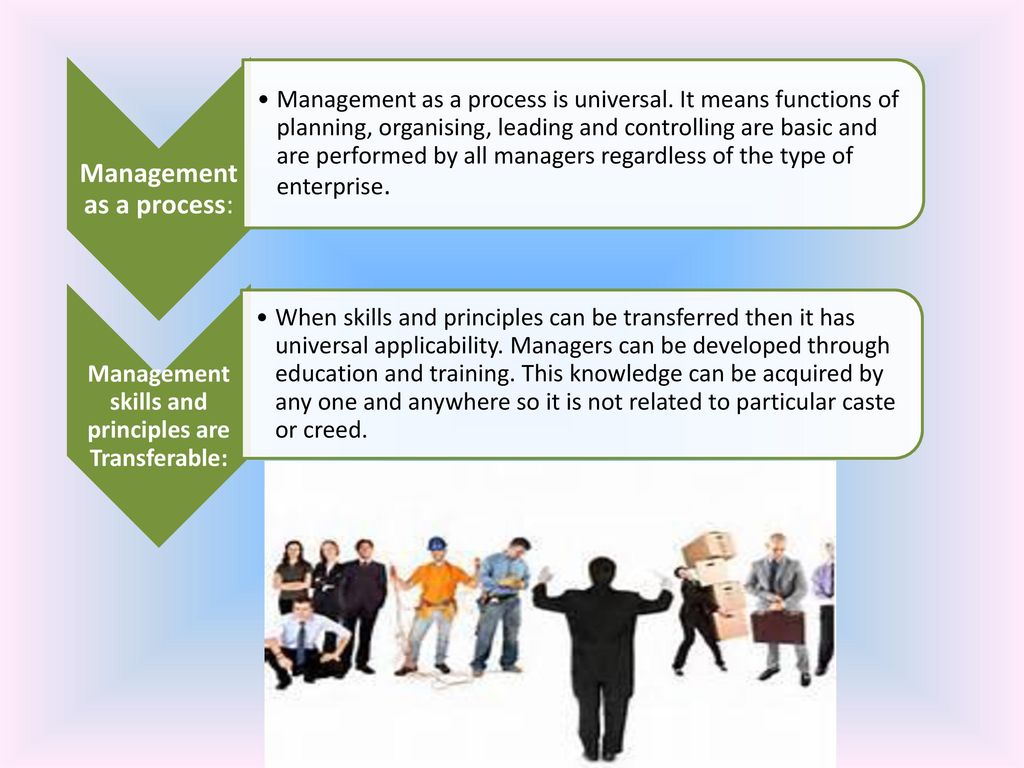 Management as a process:

• Management as a process is universal. It means functions of planning, organising, leading and controlling are basic and are performed by all managers regardless of the type of enterprise.

Management skills and principles are Transferable:

• When skills and principles can be transferred then it has universal applicability. Managers can be developed through education and training. This knowledge can be acquired by any one and anywhere so it is not related to particular caste or creed.